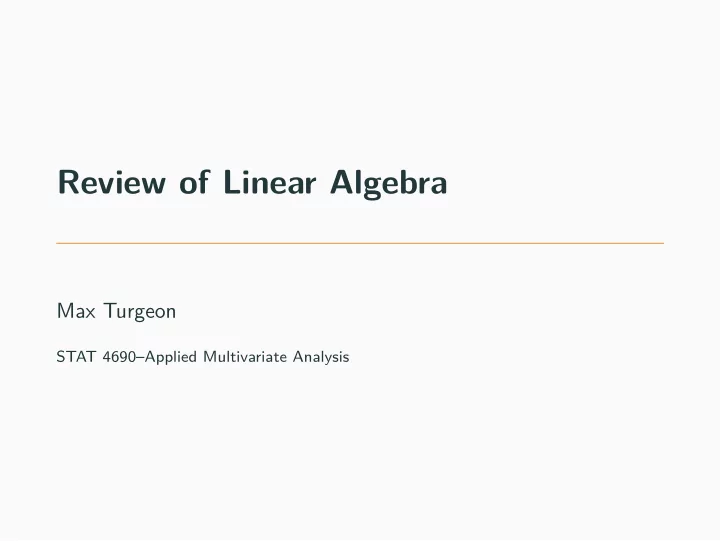 Review of Linear Algebra

Max Turgeon

STAT 4690–Applied Multivariate Analysis